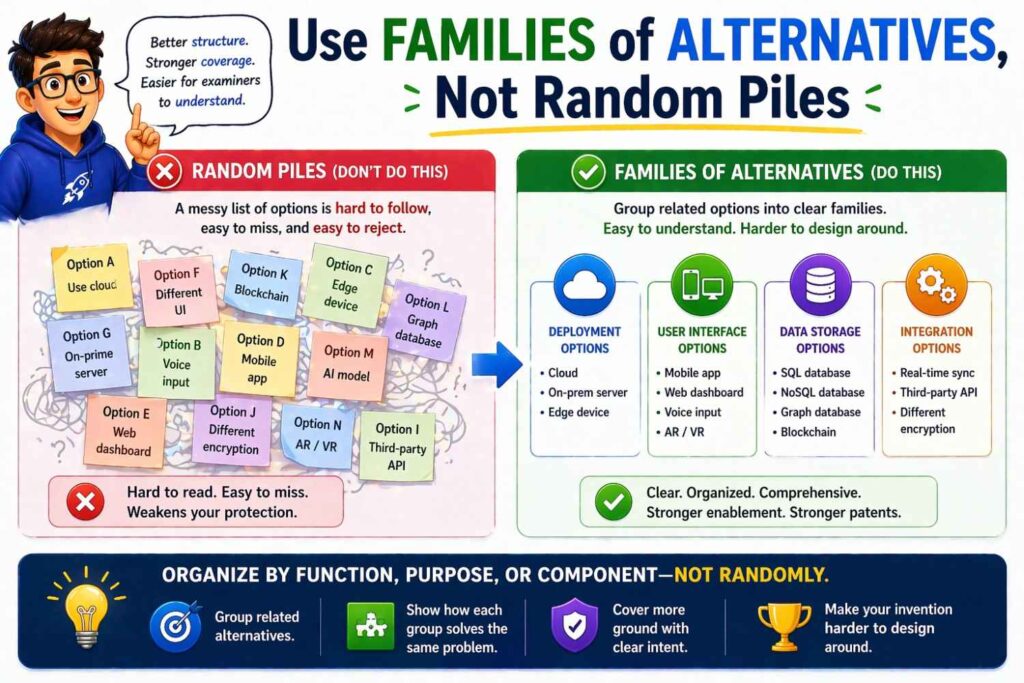 Better structure. Stronger coverage. Easier for examiners to understand.

Use FAMILIES of ALTERNATIVES, Not Random Piles

RANDOM PILES (DON'T DO THIS)

A messy list of options is hard to follow, easy to miss, and easy to reject.

Option A Use cloud

Option F Different UI

Option K Blockchain

Option C Edge device

Option L Graph database

Option G On-prime server

Option B Voice input

Option D Mobile app

Option M AI model

Option E Web dashboard

Option J Different encryption

Option N AR / VR

Option I Third-party API

Hard to read. Easy to miss. Weakens your protection.

FAMILIES OF ALTERNATIVES (DO THIS)

Group related options into clear families. Easy to understand. Harder to design around.

DEPLOYMENT OPTIONS
• Cloud
• On-prem server
• Edge device

USER INTERFACE OPTIONS
• Mobile app
• Web dashboard
• Voice input
• AR / VR

DATA STORAGE OPTIONS
• SQL database
• NoSQL database
• Graph database
• Blockchain

INTEGRATION OPTIONS
• Real-time sync
• Third-party API
• Different encryption

Clear. Organized. Comprehensive. Stronger enablement. Stronger patents.

ORGANIZE BY FUNCTION, PURPOSE, OR COMPONENT—NOT RANDOMLY.

Group related alternatives.

Show how each group solves the same problem.

Cover more ground with clear intent.

Make your invention harder to design around.